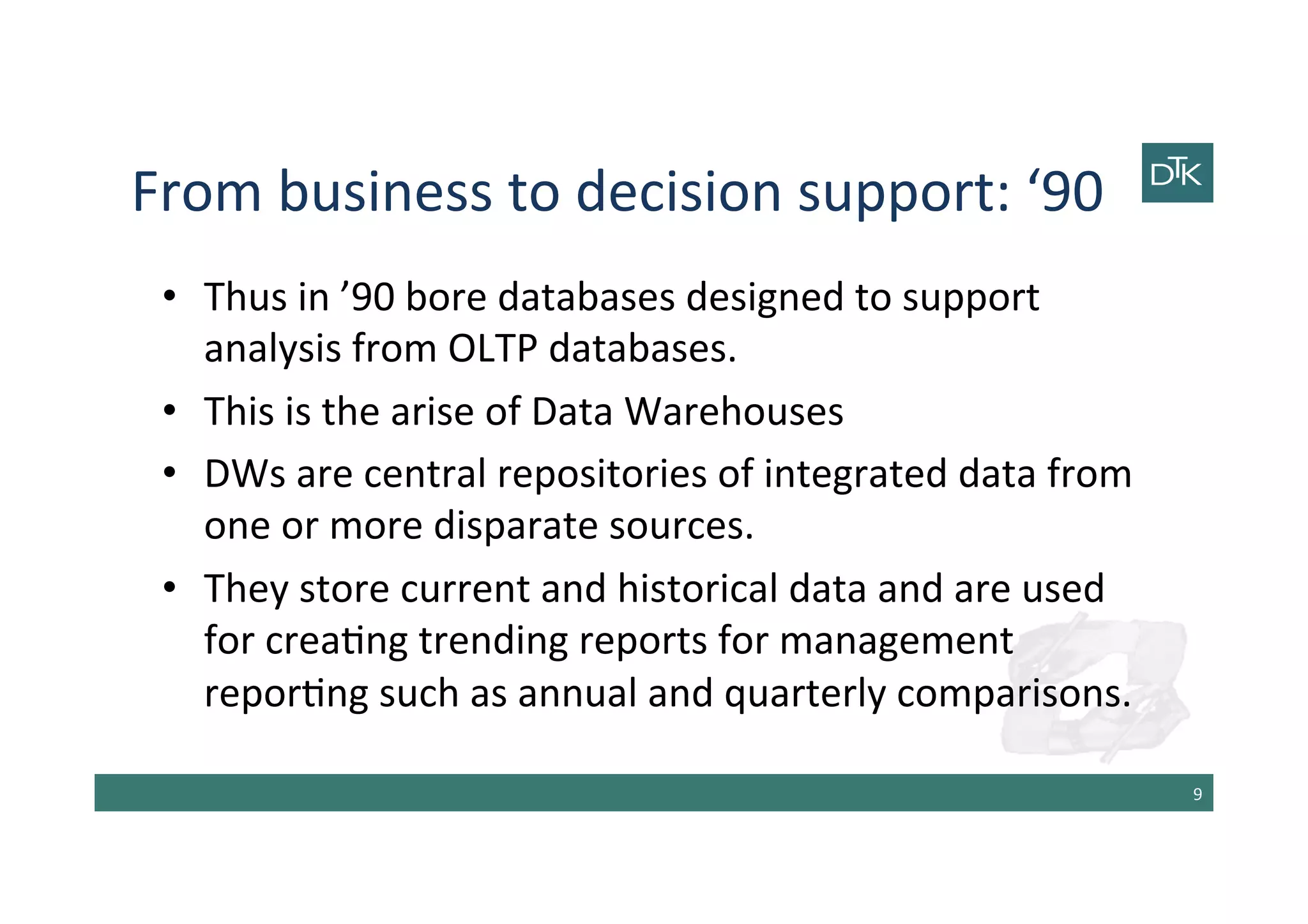 From business to decision support: ‘90

DTK

• Thus in ’90 bore databases designed to support analysis from OLTP databases.
• This is the arise of Data Warehouses
• DWs are central repositories of integrated data from one or more disparate sources.
• They store current and historical data and are used for creating trending reports for management reporting such as annual and quarterly comparisons.

9